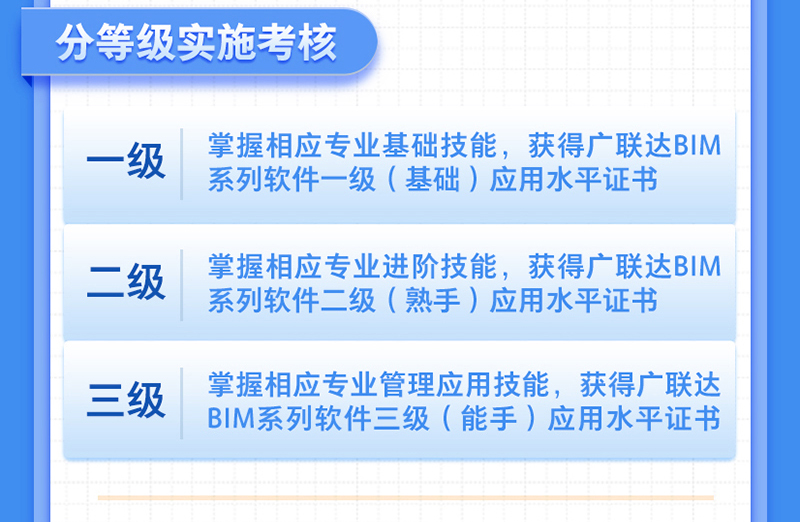 分等级实施考核

一级
掌握相应专业基础技能，获得广联达BIM系列软件一级（基础）应用水平证书

二级
掌握相应专业进阶技能，获得广联达BIM系列软件二级（熟手）应用水平证书

三级
掌握相应专业管理应用技能，获得广联达BIM系列软件三级（能手）应用水平证书